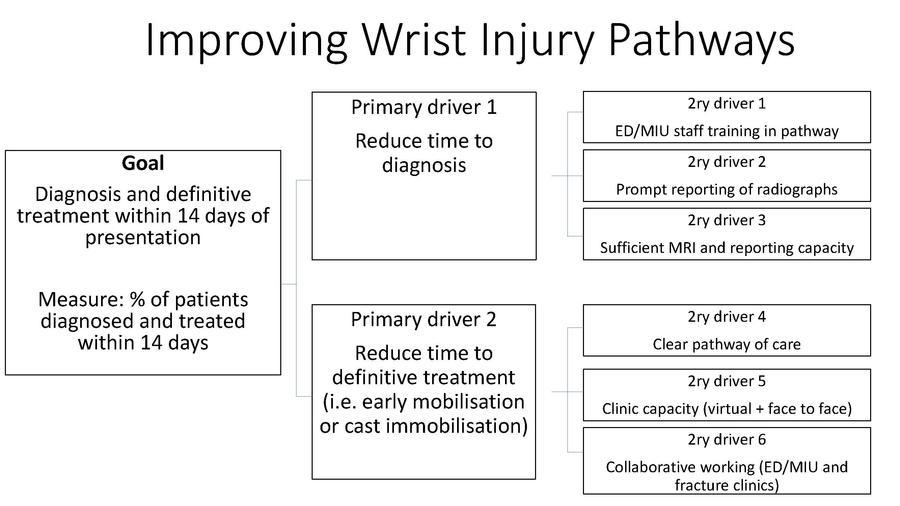 Improving Wrist Injury Pathways

Goal

Diagnosis and definitive treatment within 14 days of presentation

Measure: % of patients diagnosed and treated within 14 days

Primary driver 1

Reduce time to diagnosis

Primary driver 2

Reduce time to definitive treatment (i.e. early mobilisation or cast immobilisation)

2ry driver 1

ED/MIU staff training in pathway

2ry driver 2

Prompt reporting of radiographs

2ry driver 3

Sufficient MRI and reporting capacity

2ry driver 4

Clear pathway of care

2ry driver 5

Clinic capacity (virtual + face to face)

2ry driver 6

Collaborative working (ED/MIU and fracture clinics)